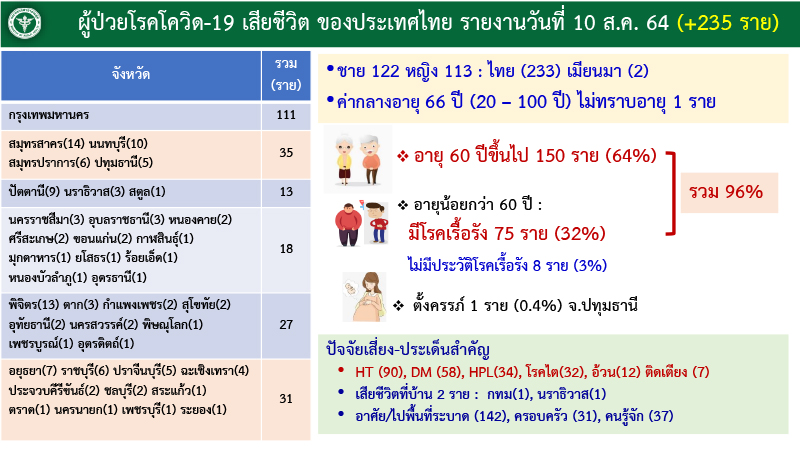 ผู้ป่วยโรคโควิด-19 เสียชีวิต ของประเทศไทย รายงานวันที่ 10 ส.ค. 64 (+235 ราย)

| จังหวัด | รวม (ราย) |
|---|---|
| กรุงเทพมหานคร | 111 |
| สมุทรสาคร(14) นนทบุรี(10) สมุทรปราการ(6) ปทุมธานี(5) | 35 |
| ปัตตานี(9) นราธิวาส(3) สตูล(1) | 13 |
| นครราชสีมา(3) อุบลราชธานี(3) หนองคาย(2) ศรีสะเกษ(2) ขอนแก่น(2) กาฬสินธุ์(1) มุกดาหาร(1) ยโสธร(1) ร้อยเอ็ด(1) หนองบัวลำภู(1) อุดรธานี(1) | 18 |
| พิจิตร(13) ตาก(3) กำแพงเพชร(2) สุโขทัย(2) อุทัยธานี(2) นครสวรรค์(2) พิษณุโลก(1) เพชรบูรณ์(1) อุตรดิตถ์(1) | 27 |
| อยุธยา(7) ราชบุรี(6) ปราจีนบุรี(5) ฉะเชิงเทรา(4) ประจวบคีรีขันธ์(2) ชลบุรี(2) สระแก้ว(1) ตราด(1) นครนายก(1) เพชรบุรี(1) ระยอง(1) | 31 |

• ชาย 122 หญิง 113 : ไทย (233) เมียนมา (2)
• ค่ากลางอายุ 66 ปี (20 – 100 ปี) ไม่ทราบอายุ 1 ราย

❖ อายุ 60 ปีขึ้นไป 150 ราย (64%)

❖ อายุน้อยกว่า 60 ปี :
มีโรคเรื้อรัง 75 ราย (32%)
ไม่มีประวัติโรคเรื้อรัง 8 ราย (3%)

รวม 96%

❖ ตั้งครรภ์ 1 ราย (0.4%) จ.ปทุมธานี

ปัจจัยเสี่ยง-ประเด็นสำคัญ
• HT (90), DM (58), HPL(34), โรคไต(32), อ้วน(12) ติดเตียง (7)
• เสียชีวิตที่บ้าน 2 ราย : กทม(1), นราธิวาส(1)
• อาศัย/ไปพื้นที่ระบาด (142), ครอบครัว (31), คนรู้จัก (37)